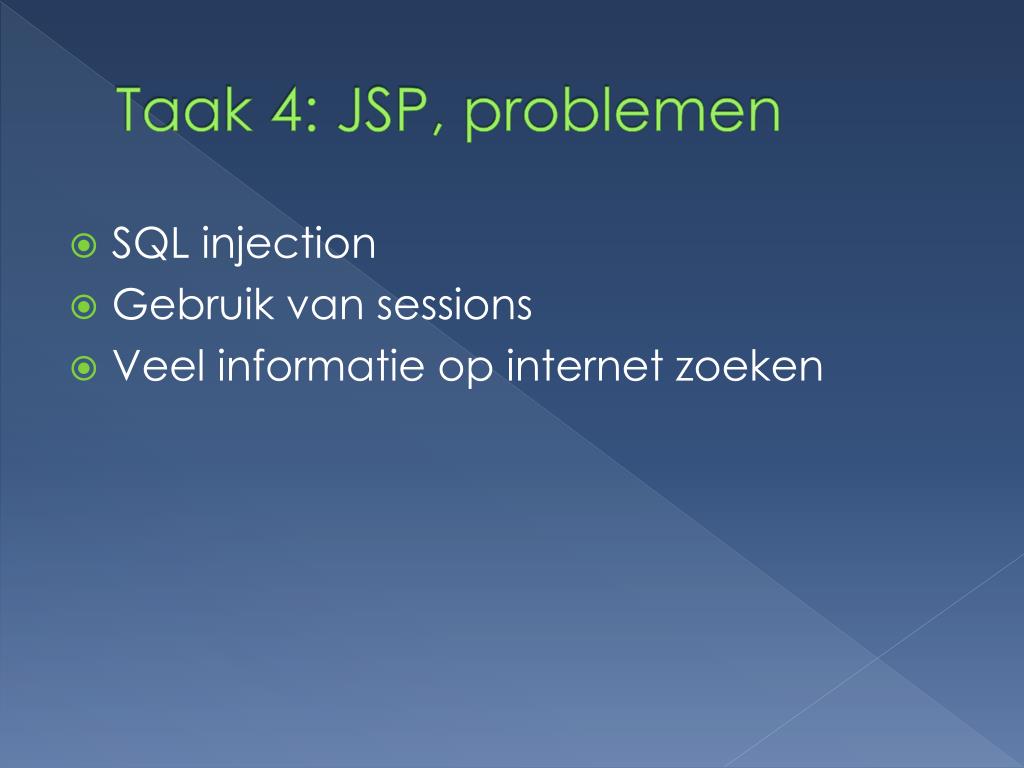 Taak 4: JSP, problemen

SQL injection
Gebruik van sessions
Veel informatie op internet zoeken